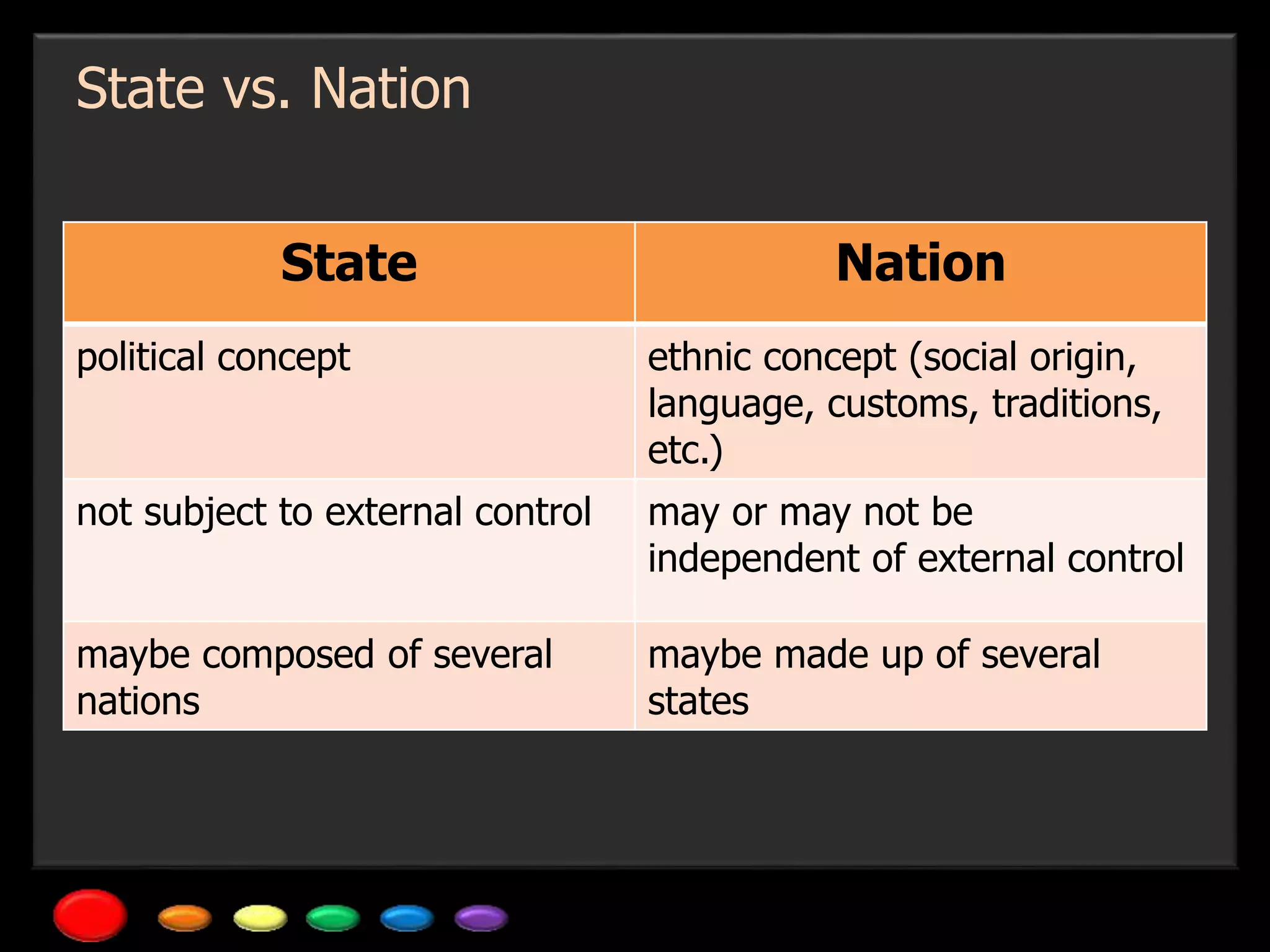 State vs. Nation

| State | Nation |
|---|---|
| political concept | ethnic concept (social origin, language, customs, traditions, etc.) |
| not subject to external control | may or may not be independent of external control |
| maybe composed of several nations | maybe made up of several states |